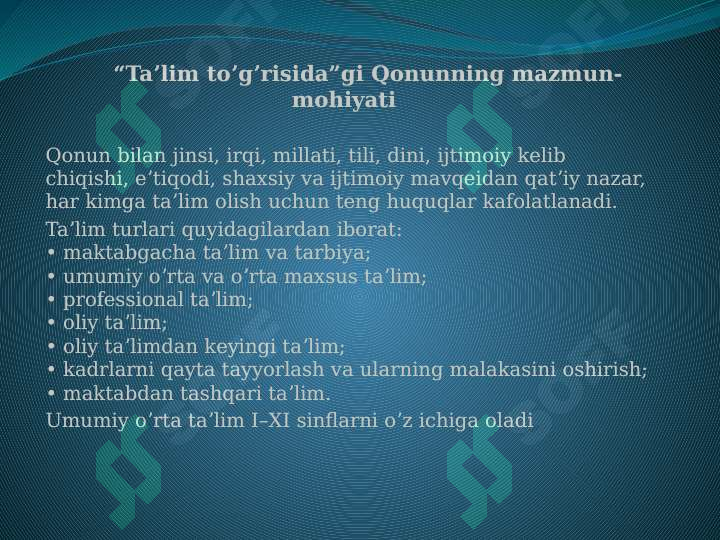 “Ta’lim to’g’risida”gi Qonunning mazmun-mohiyati

Qonun bilan jinsi, irqi, millati, tili, dini, ijtimoiy kelib chiqishi, e’tiqodi, shaxsiy va ijtimoiy mavqeidan qat’iy nazar, har kimga ta’lim olish uchun teng huquqlar kafolatlanadi.

Ta’lim turlari quyidagilardan iborat:
• maktabgacha ta’lim va tarbiya;
• umumiy o’rta va o’rta maxsus ta’lim;
• professional ta’lim;
• oliy ta’lim;
• oliy ta’limdan keyingi ta’lim;
• kadrlarni qayta tayyorlash va ularning malakasini oshirish;
• maktabdan tashqari ta’lim.

Umumiy o’rta ta’lim I–XI sinflarni o’z ichiga oladi